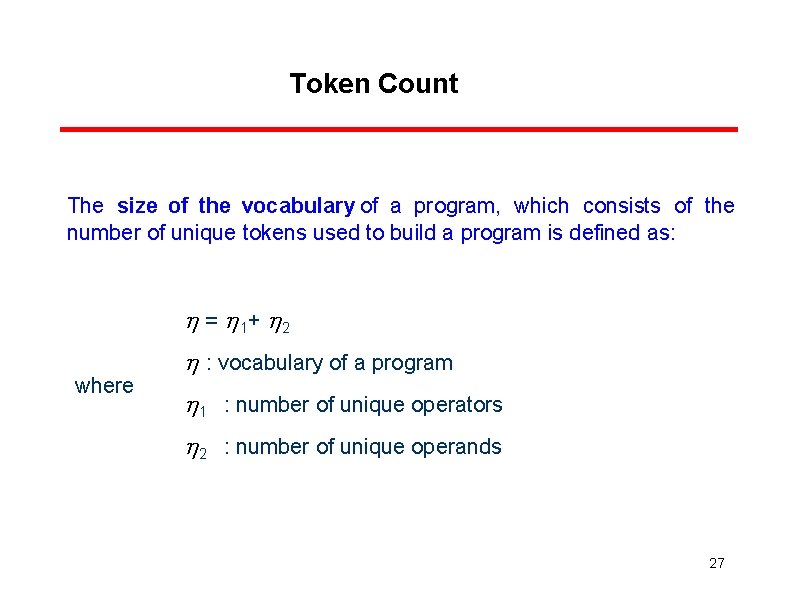 Token Count

The size of the vocabulary of a program, which consists of the number of unique tokens used to build a program is defined as:

$\eta = \eta_1 + \eta_2$

where

$\eta$ : vocabulary of a program

$\eta_1$ : number of unique operators

$\eta_2$ : number of unique operands

27